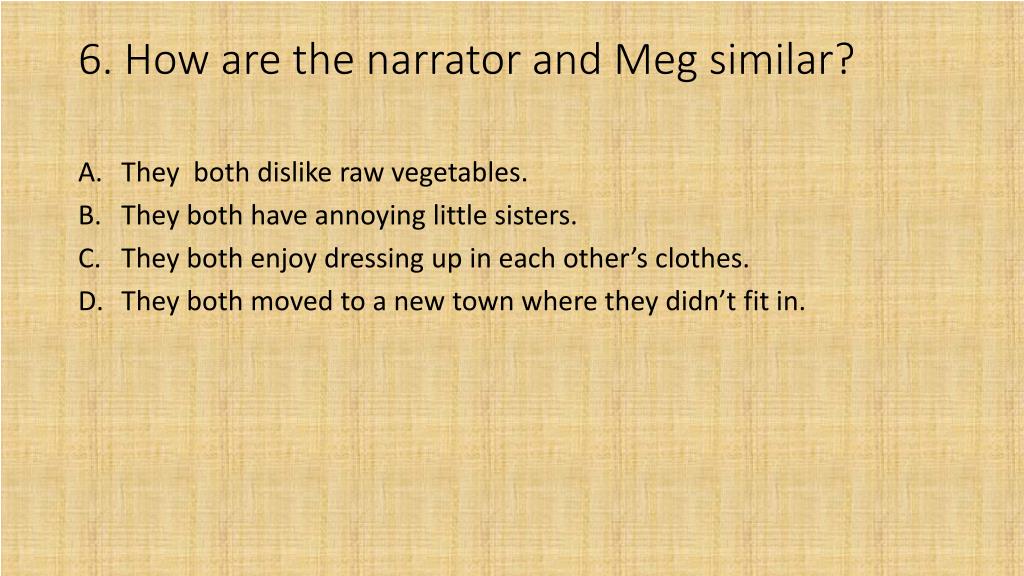 6. How are the narrator and Meg similar?

A. They both dislike raw vegetables.
B. They both have annoying little sisters.
C. They both enjoy dressing up in each other’s clothes.
D. They both moved to a new town where they didn’t fit in.